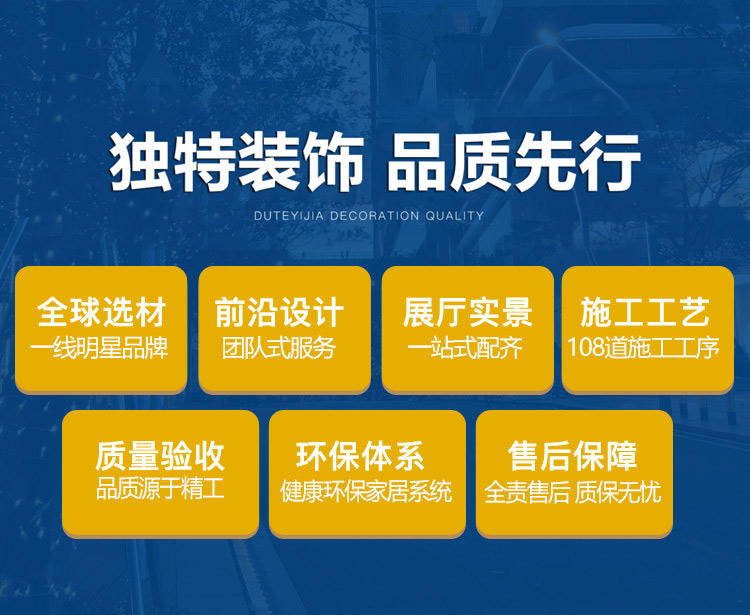 独特装饰 品质先行

DUTEYIJIA DECORATION QUALITY

全球选材
一线明星品牌

前沿设计
团队式服务

展厅实景
一站式配齐

施工工艺
108道施工工序

质量验收
品质源于精工

环保体系
健康环保家居系统

售后保障
全责售后 质保无忧